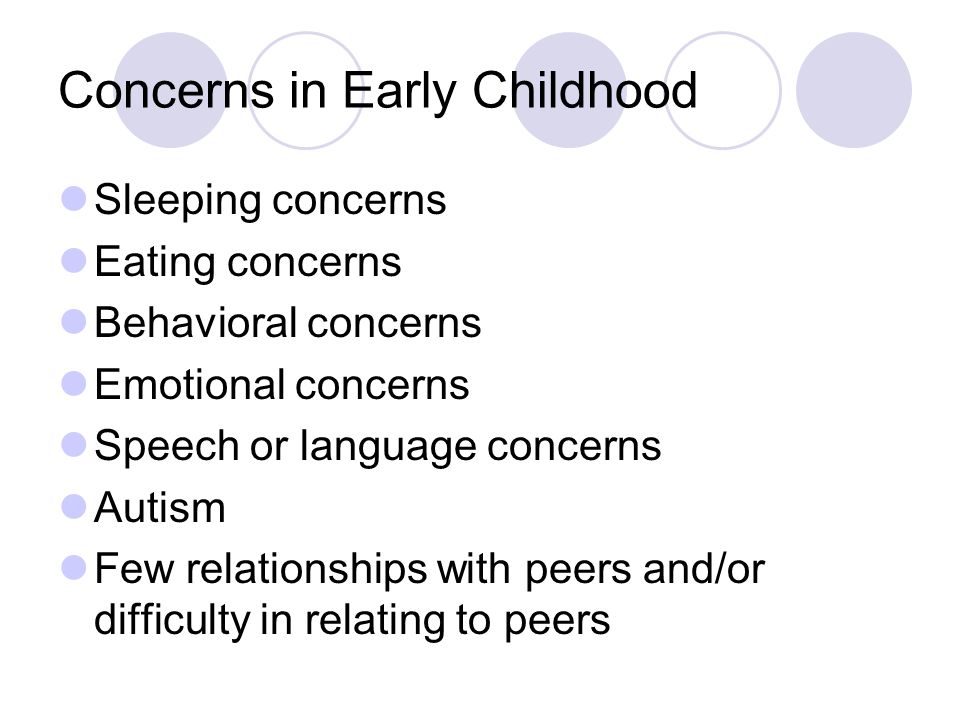 Concerns in Early Childhood

- Sleeping concerns
- Eating concerns
- Behavioral concerns
- Emotional concerns
- Speech or language concerns
- Autism
- Few relationships with peers and/or difficulty in relating to peers